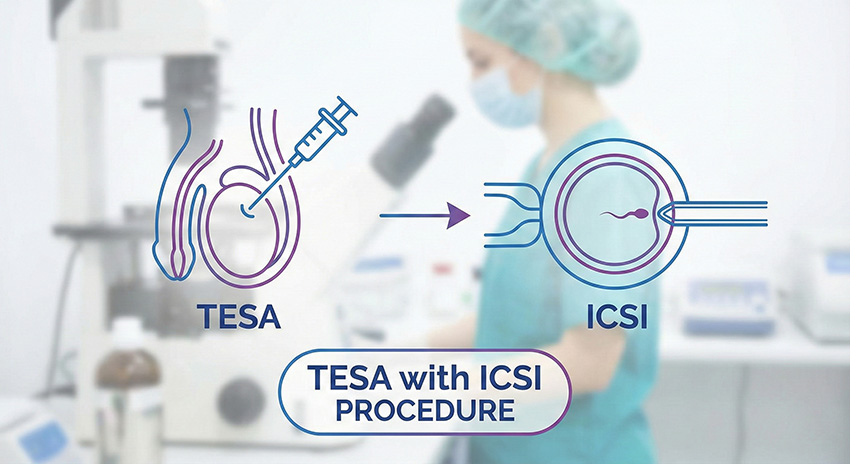 TESA

ICSI

TESA with ICSI
PROCEDURE